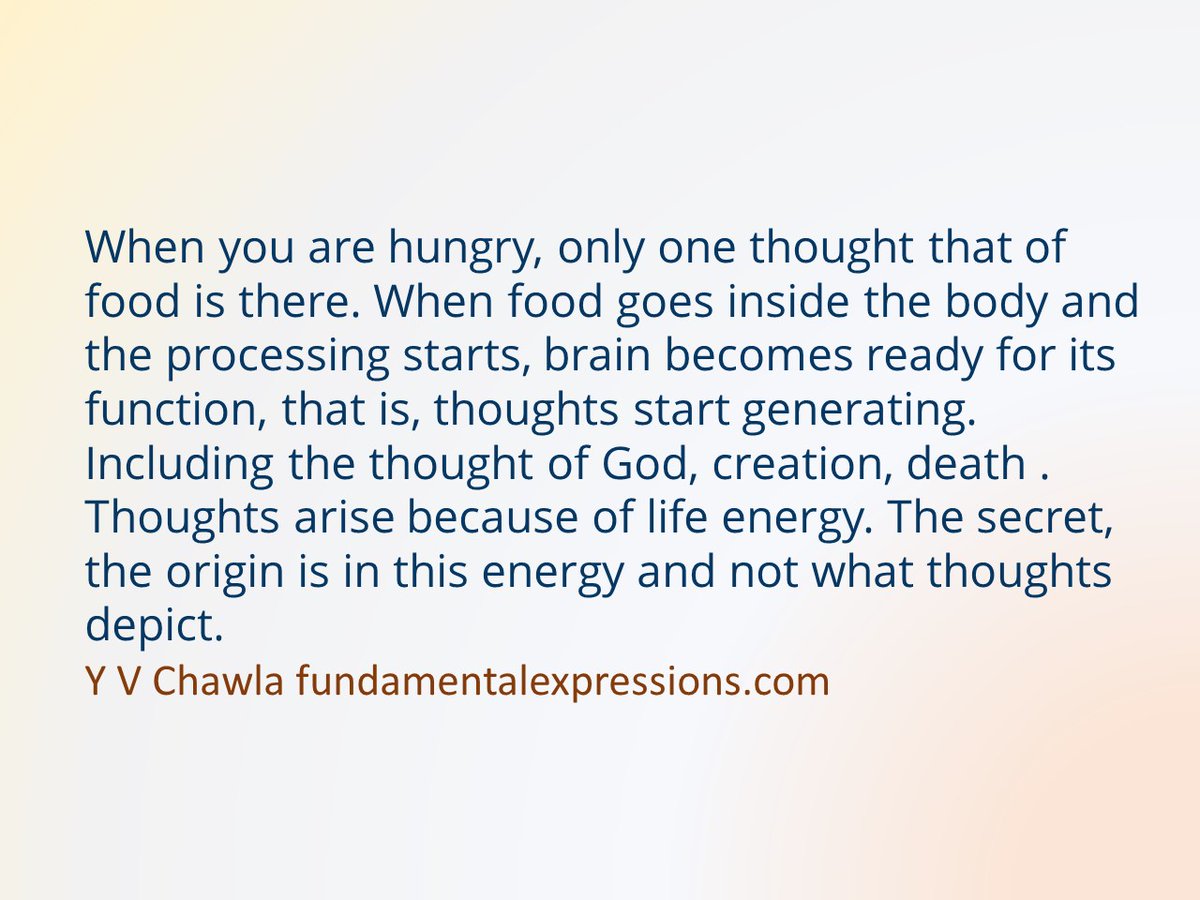 When you are hungry, only one thought that of food is there. When food goes inside the body and the processing starts, brain becomes ready for its function, that is, thoughts start generating. Including the thought of God, creation, death . Thoughts arise because of life energy. The secret, the origin is in this energy and not what thoughts depict.

Y V Chawla fundamentalexpressions.com